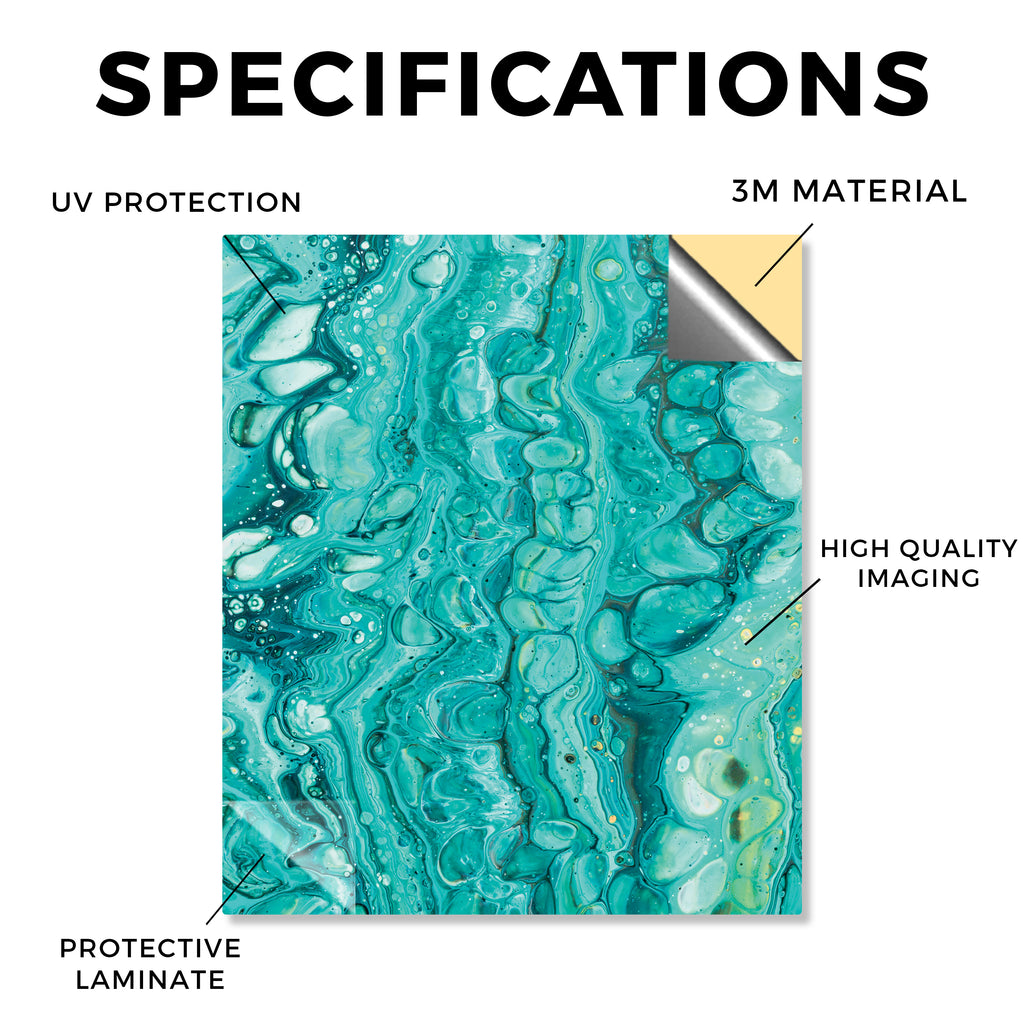 SPECIFICATIONS

UV PROTECTION

3M MATERIAL

HIGH QUALITY IMAGING

PROTECTIVE LAMINATE